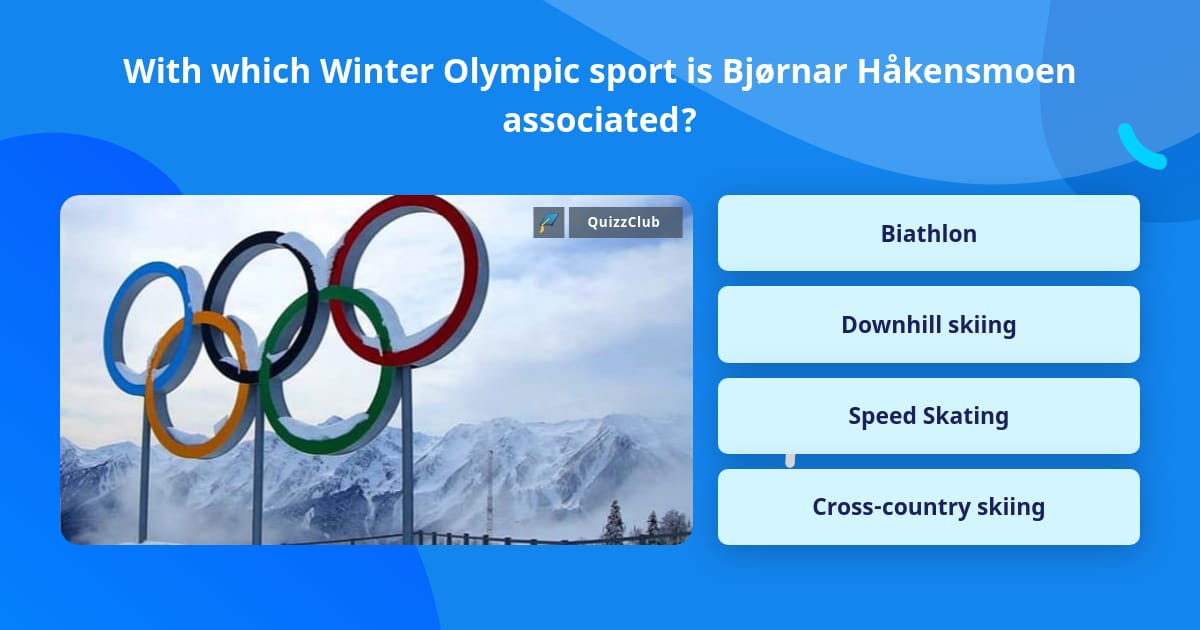 With which Winter Olympic sport is Bjørnar Håkensmoen associated?

QuizzClub

Biathlon

Downhill skiing

Speed Skating

Cross-country skiing